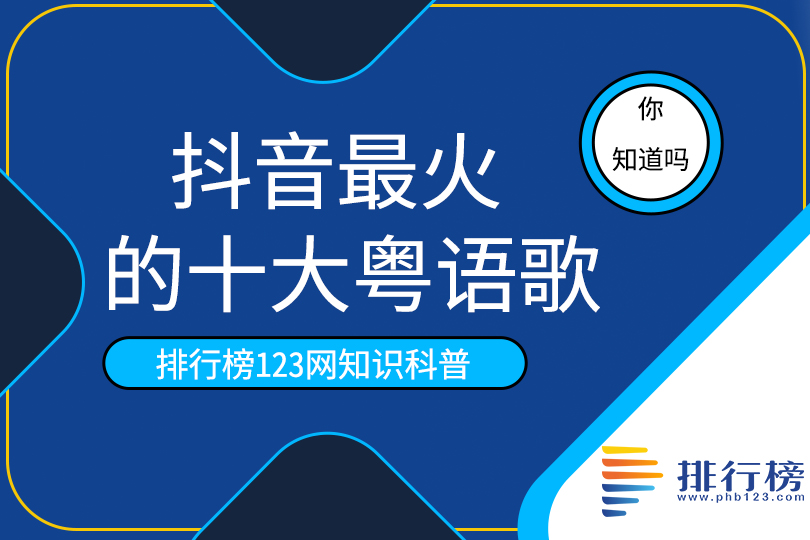 你
知道吗

抖音最火
的十大粤语歌

排行榜123网知识科普

排行榜
www.phb123.com